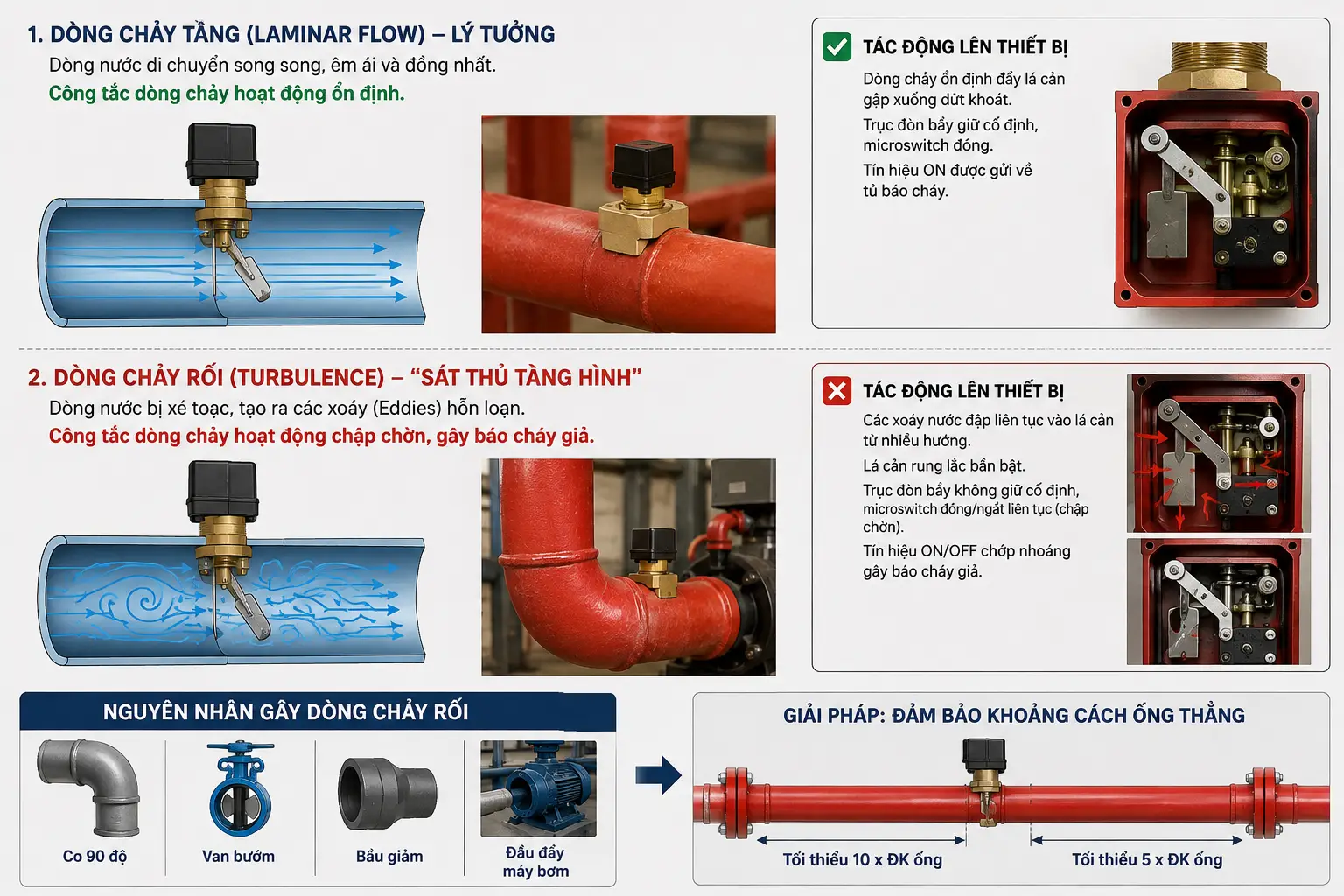 1. DÒNG CHẢY TẦNG (LAMINAR FLOW) – LÝ TƯỞNG

Dòng nước di chuyển song song, êm ái và đồng nhất.

Công tắc dòng chảy hoạt động ổn định.

TÁC ĐỘNG LÊN THIẾT BỊ

Dòng chảy ổn định đẩy lá cản gập xuống dứt khoát.

Trục đòn bẩy giữ cố định, microswitch đóng.

Tín hiệu ON được gửi về tủ báo cháy.

2. DÒNG CHẢY RỐI (TURBULENCE) – "SÁT THỦ TÀNG HÌNH"

Dòng nước bị xé toạc, tạo ra các xoáy (Eddies) hỗn loạn.

Công tắc dòng chảy hoạt động chập chờn, gây báo cháy giả.

TÁC ĐỘNG LÊN THIẾT BỊ

Các xoáy nước đập liên tục vào lá cản từ nhiều hướng.

Lá cản rung lắc bần bật.

Trục đòn bẩy không giữ cố định, microswitch đóng/ngắt liên tục (chập chờn).

Tín hiệu ON/OFF chớp nhoáng gây báo cháy giả.

NGUYÊN NHÂN GÂY DÒNG CHẢY RỐI

Co 90 độ

Van bướm

Bầu giảm

Đầu đẩy máy bơm

GIẢI PHÁP: ĐẢM BẢO KHOẢNG CÁCH ỐNG THẲNG

Tối thiểu 10 x ĐK ống

Tối thiểu 5 x ĐK ống